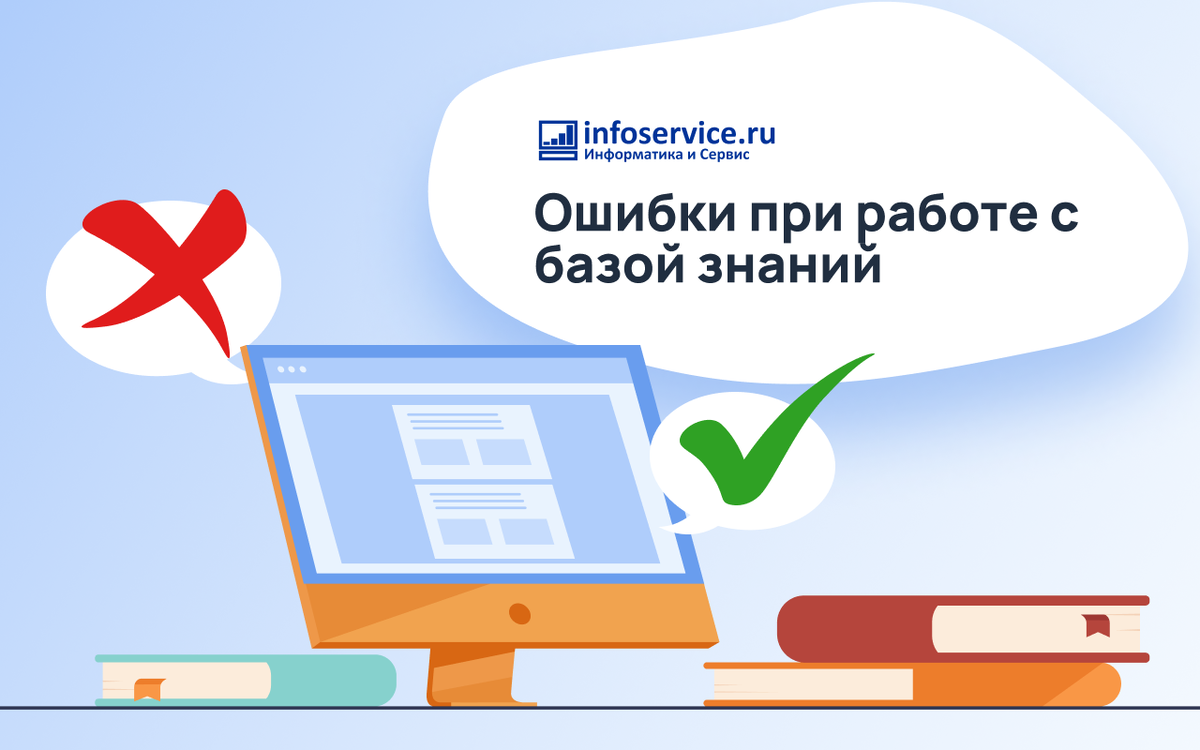 infoservice.ru
Информатика и Сервис

Ошибки при работе с базой знаний